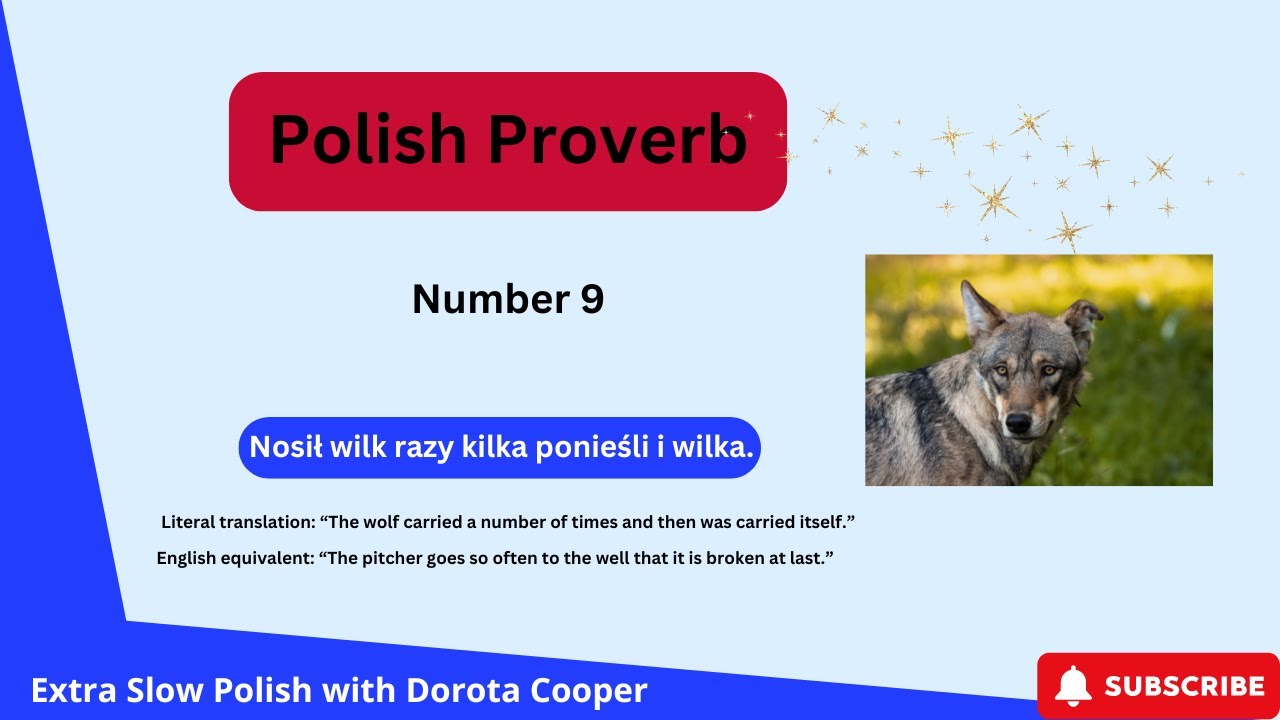 Polish Proverb

Number 9

Nosił wilk razy kilka ponieśli i wilka.

Literal translation: “The wolf carried a number of times and then was carried itself.”

English equivalent: “The pitcher goes so often to the well that it is broken at last.”

Extra Slow Polish with Dorota Cooper

SUBSCRIBE